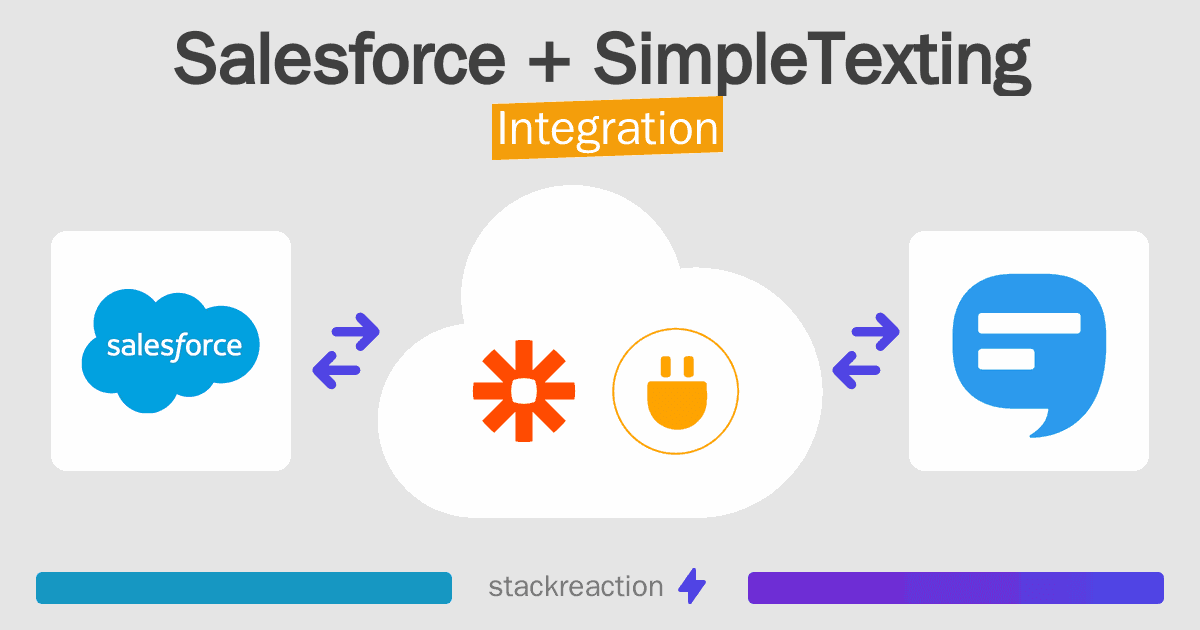 Salesforce + SimpleTexting
Integration

salesforce

stackreaction